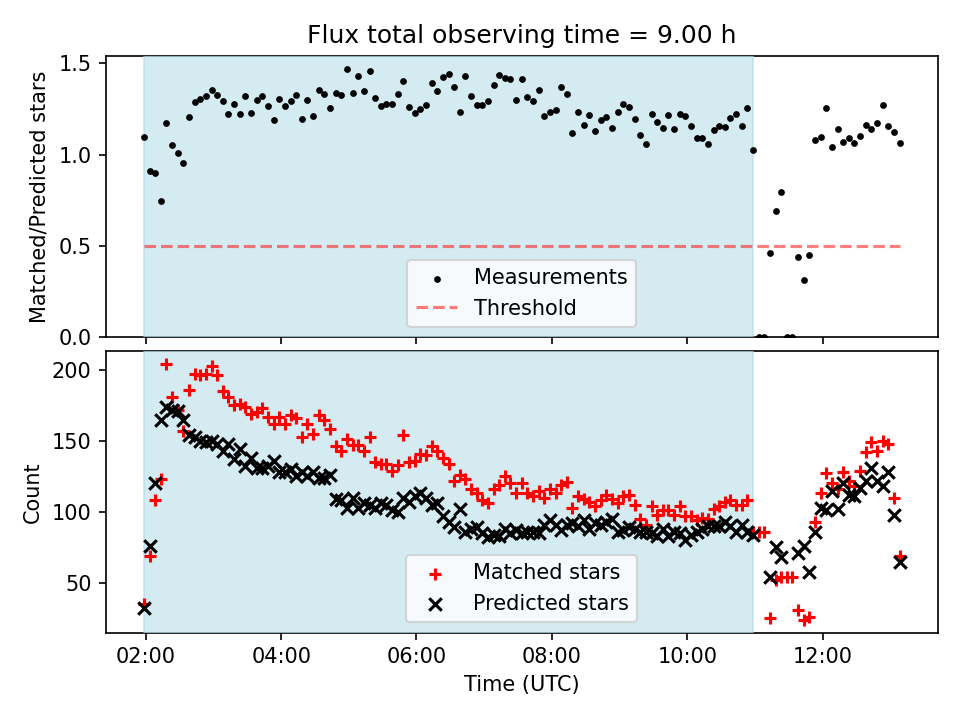 Flux total observing time = 9.00 h

Matched/Predicted stars

1.5
1.0
0.5
0.0

Measurements
Threshold

Count

200
150
100
50

Matched stars
Predicted stars

02:00
04:00
06:00
08:00
10:00
12:00

Time (UTC)